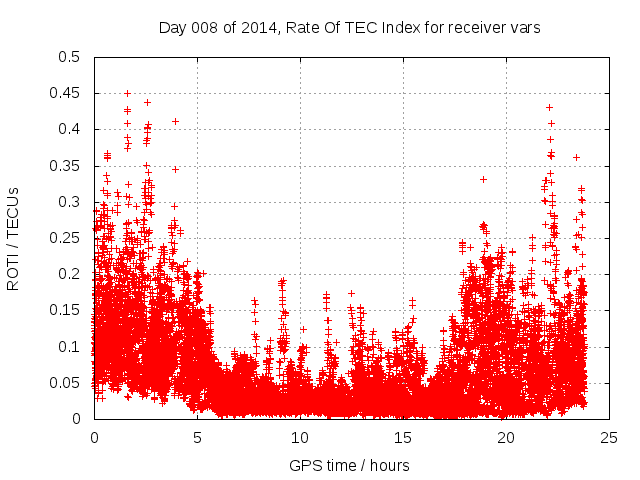 Day 008 of 2014, Rate Of TEC Index for receiver vars

ROTI / TECUs

0.5
0.45
0.4
0.35
0.3
0.25
0.2
0.15
0.1
0.05
0

0
5
10
15
20
25

GPS time / hours